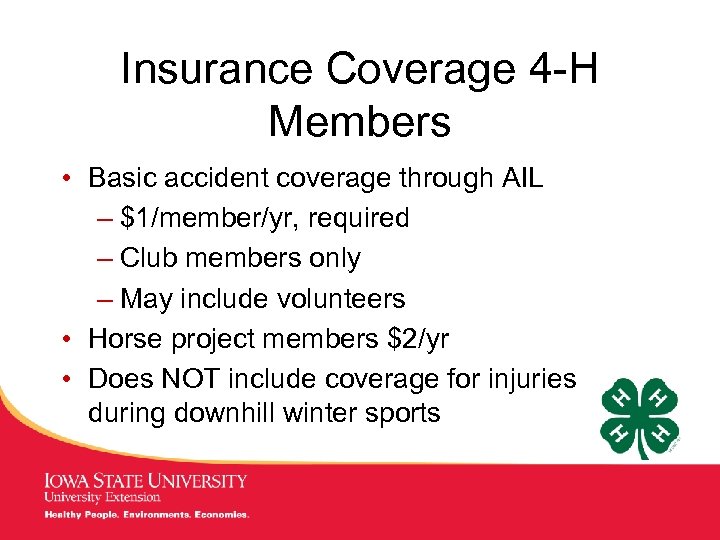 Insurance Coverage 4-H Members

• Basic accident coverage through AIL
– $1/member/yr, required
– Club members only
– May include volunteers
• Horse project members $2/yr
• Does NOT include coverage for injuries during downhill winter sports

H H H H

IOWA STATE UNIVERSITY
University Extension
Healthy People. Environments. Economies.